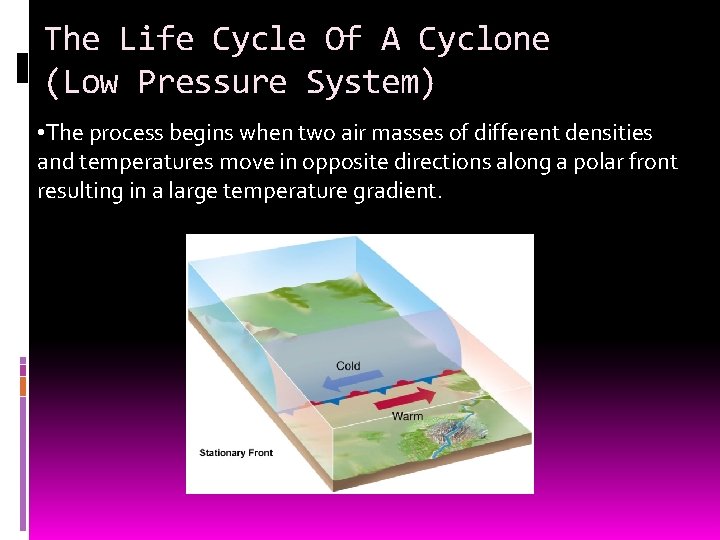 The Life Cycle Of A Cyclone (Low Pressure System)

•The process begins when two air masses of different densities and temperatures move in opposite directions along a polar front resulting in a large temperature gradient.

Cold

Warm

Stationary Front